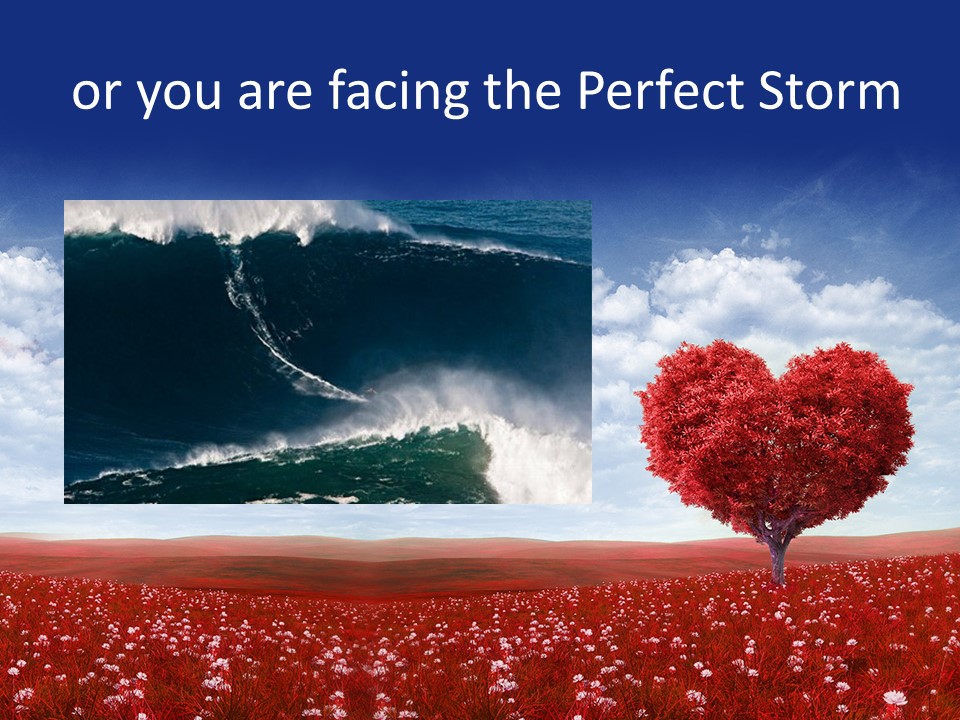 or you are facing the Perfect Storm